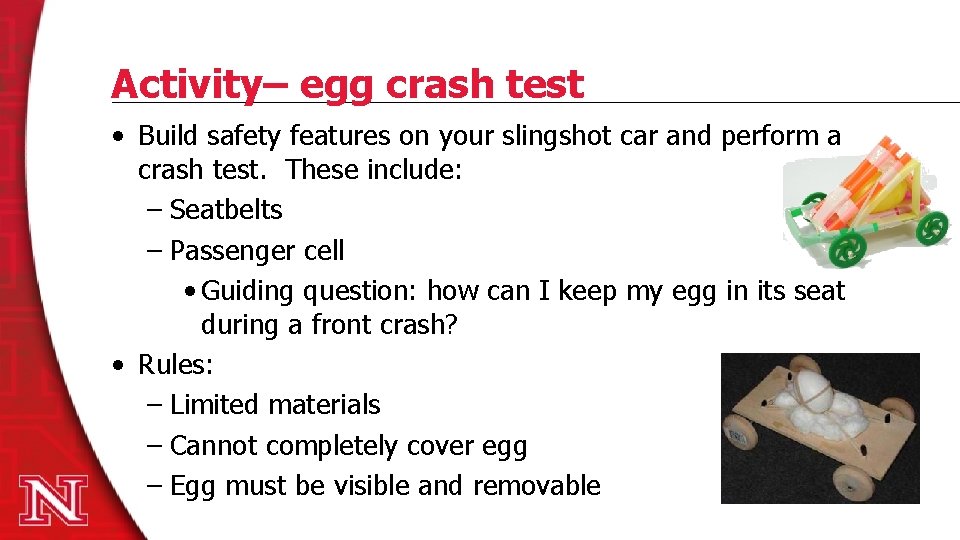 Activity– egg crash test

• Build safety features on your slingshot car and perform a crash test. These include:
– Seatbelts
– Passenger cell
• Guiding question: how can I keep my egg in its seat during a front crash?
• Rules:
– Limited materials
– Cannot completely cover egg
– Egg must be visible and removable

N